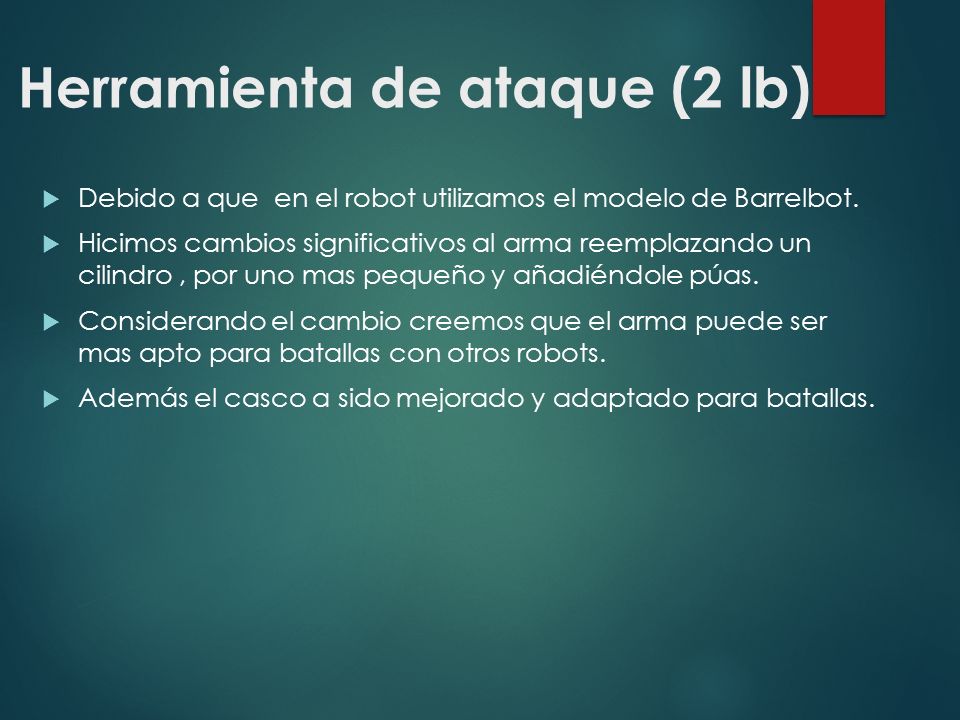 Herramienta de ataque (2 lb)

Debido a que en el robot utilizamos el modelo de Barrelbot.

Hicimos cambios significativos al arma reemplazando un cilindro , por uno mas pequeño y añadiéndole púas.

Considerando el cambio creemos que el arma puede ser mas apto para batallas con otros robots.

Además el casco a sido mejorado y adaptado para batallas.